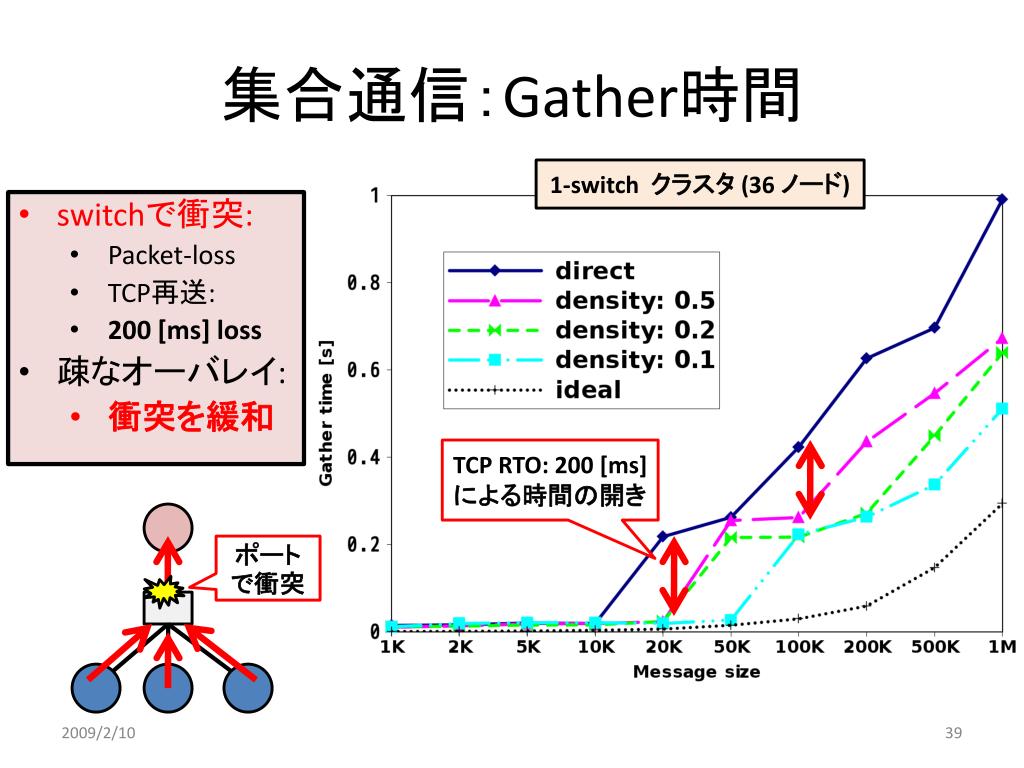 集合通信:Gather時間

• switchで衝突:
  • Packet-loss
  • TCP再送:
  • 200 [ms] loss
• 疎なオーバレイ:
  • 衝突を緩和

ポートで衝突

1-switch クラスタ (36 ノード)

direct
density: 0.5
density: 0.2
density: 0.1
ideal

TCP RTO: 200 [ms] による時間の開き

Gather time [s]

1
0.8
0.6
0.4
0.2
0

1K 2K 5K 10K 20K 50K 100K 200K 500K 1M

Message size

2009/2/10

39